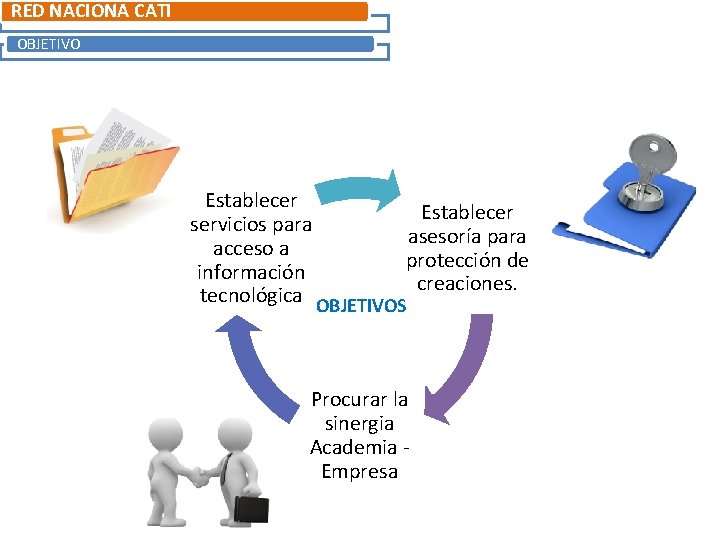 RED NACIONA CATI

OBJETIVO

Establecer servicios para acceso a información tecnológica

Establecer asesoría para protección de creaciones.

OBJETIVOS

Procurar la sinergia Academia - Empresa